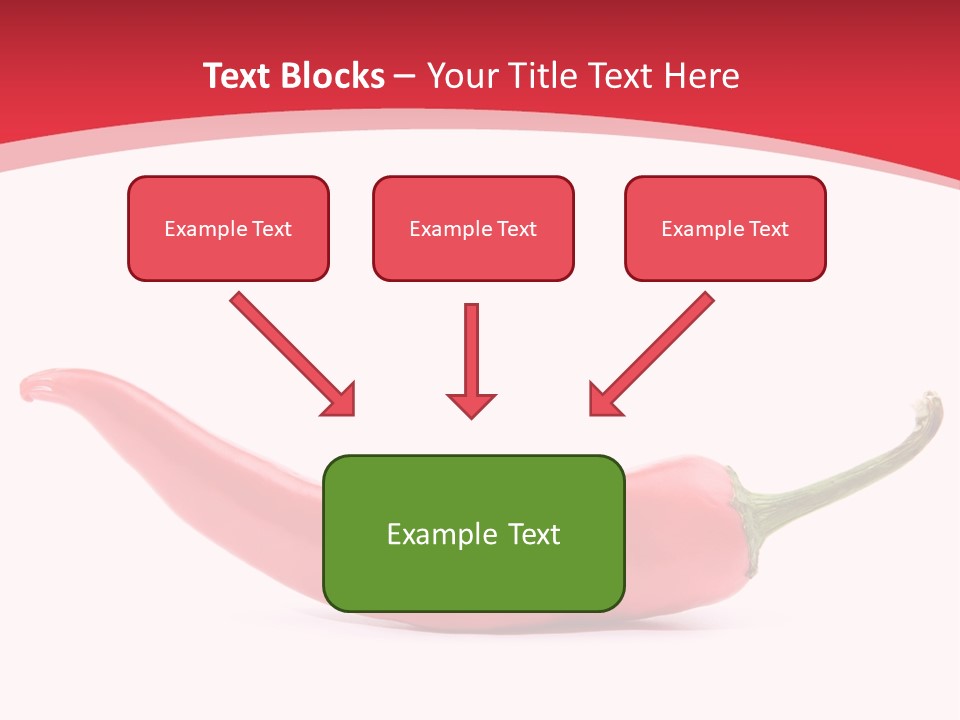 Text Blocks – Your Title Text Here

Example Text

Example Text

Example Text

Example Text